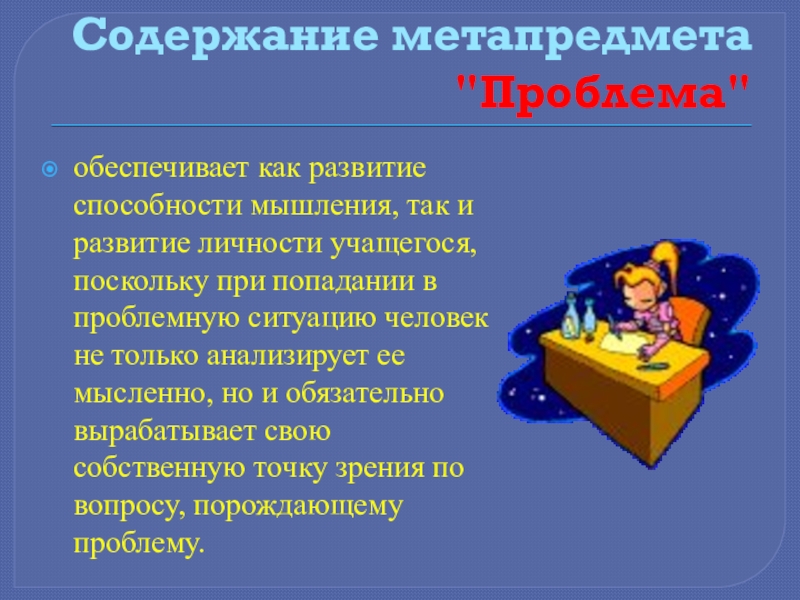 Содержание метапредмета "Проблема"

обеспечивает как развитие способности мышления, так и развитие личности учащегося, поскольку при попадании в проблемную ситуацию человек не только анализирует ее мысленно, но и обязательно вырабатывает свою собственную точку зрения по вопросу, порождающему проблему.